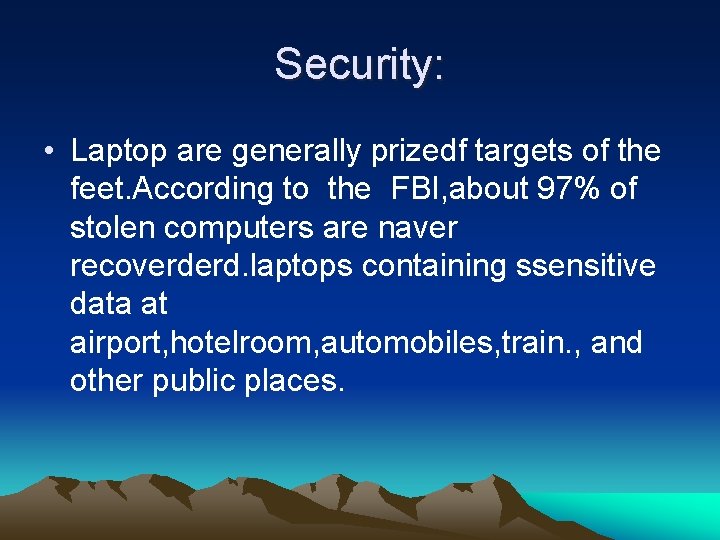 Security:

• Laptop are generally prizedf targets of the feet.According to the FBI,about 97% of stolen computers are naver recoverderd.laptops containing ssensitive data at airport,hotelroom,automobiles,train., and other public places.